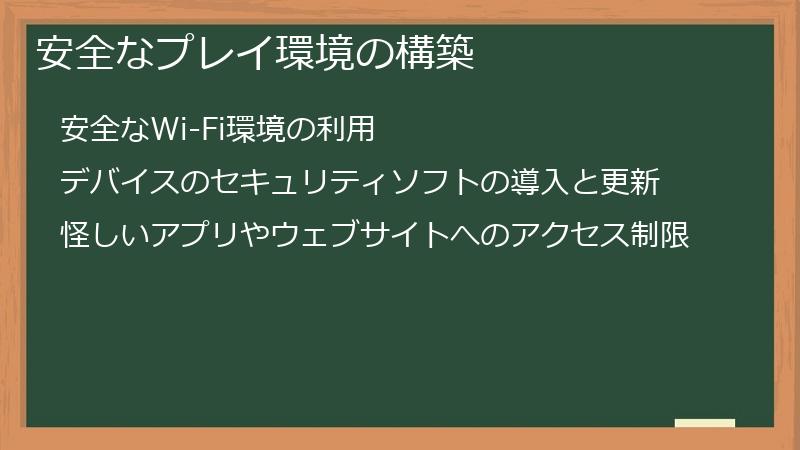 安全なプレイ環境の構築

安全なWi-Fi環境の利用

デバイスのセキュリティソフトの導入と更新

怪しいアプリやウェブサイトへのアクセス制限